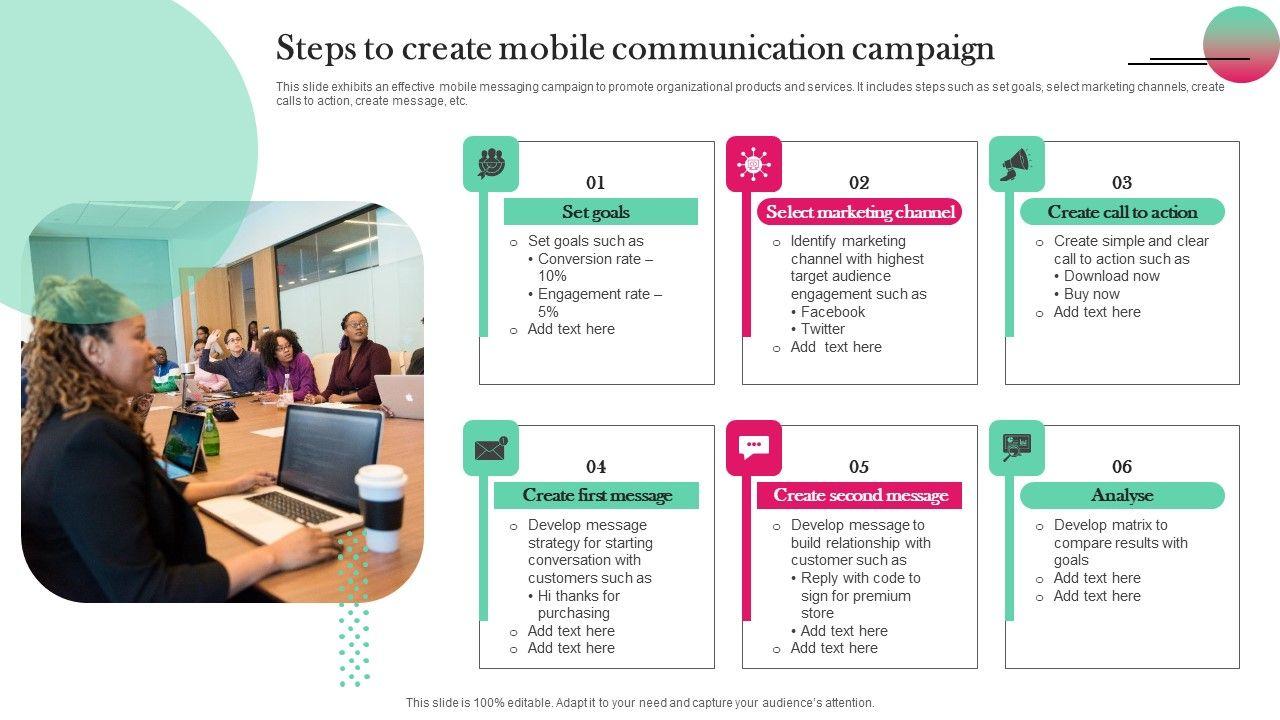 Steps to create mobile communication campaign

This slide exhibits an effective mobile messaging campaign to promote organizational products and services. It includes steps such as set goals, select marketing channels, create calls to action, create message, etc.

01
Set goals
o Set goals such as
• Conversion rate – 10%
• Engagement rate – 5%
o Add text here

02
Select marketing channel
o Identify marketing channel with highest target audience engagement such as
• Facebook
• Twitter
o Add text here

03
Create call to action
o Create simple and clear call to action such as
• Download now
• Buy now
o Add text here

04
Create first message
o Develop message strategy for starting conversation with customers such as
• Hi thanks for purchasing
o Add text here
o Add text here

05
Create second message
o Develop message to build relationship with customer such as
• Reply with code to sign for premium store
• Add text here
o Add text here

06
Analyse
o Develop matrix to compare results with goals
o Add text here
o Add text here

This slide is 100% editable. Adapt it to your need and capture your audience's attention.